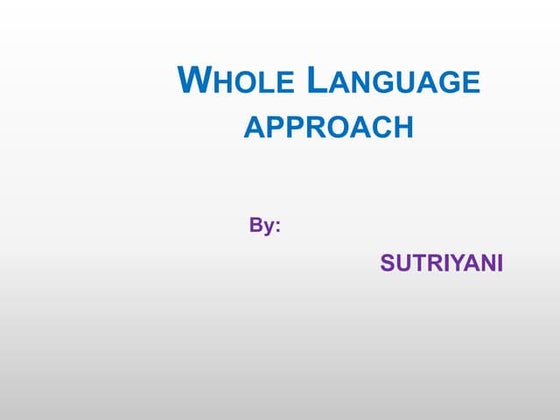 WHOLE LANGUAGE APPROACH

By:

SUTRIYANI